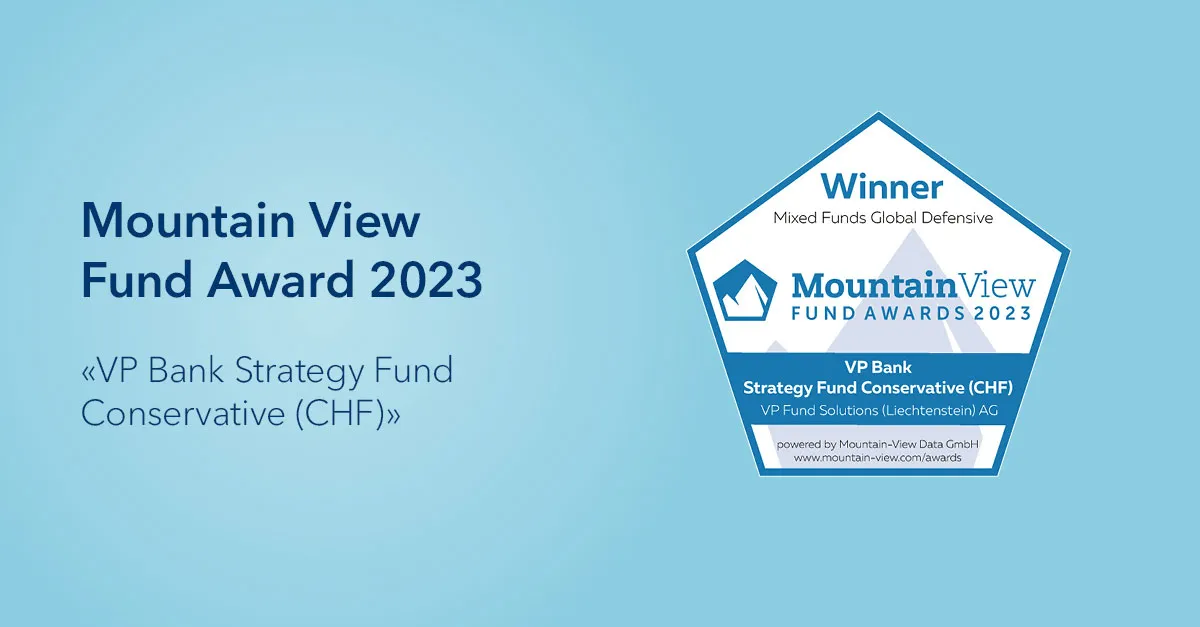 Mountain View Fund Award 2023

«VP Bank Strategy Fund Conservative (CHF)»

Winner
Mixed Funds Global Defensive

MountainView
FUND AWARDS 2023

VP Bank
Strategy Fund Conservative (CHF)
VP Fund Solutions (Liechtenstein) AG

powered by Mountain-View Data GmbH
www.mountain-view.com/awards